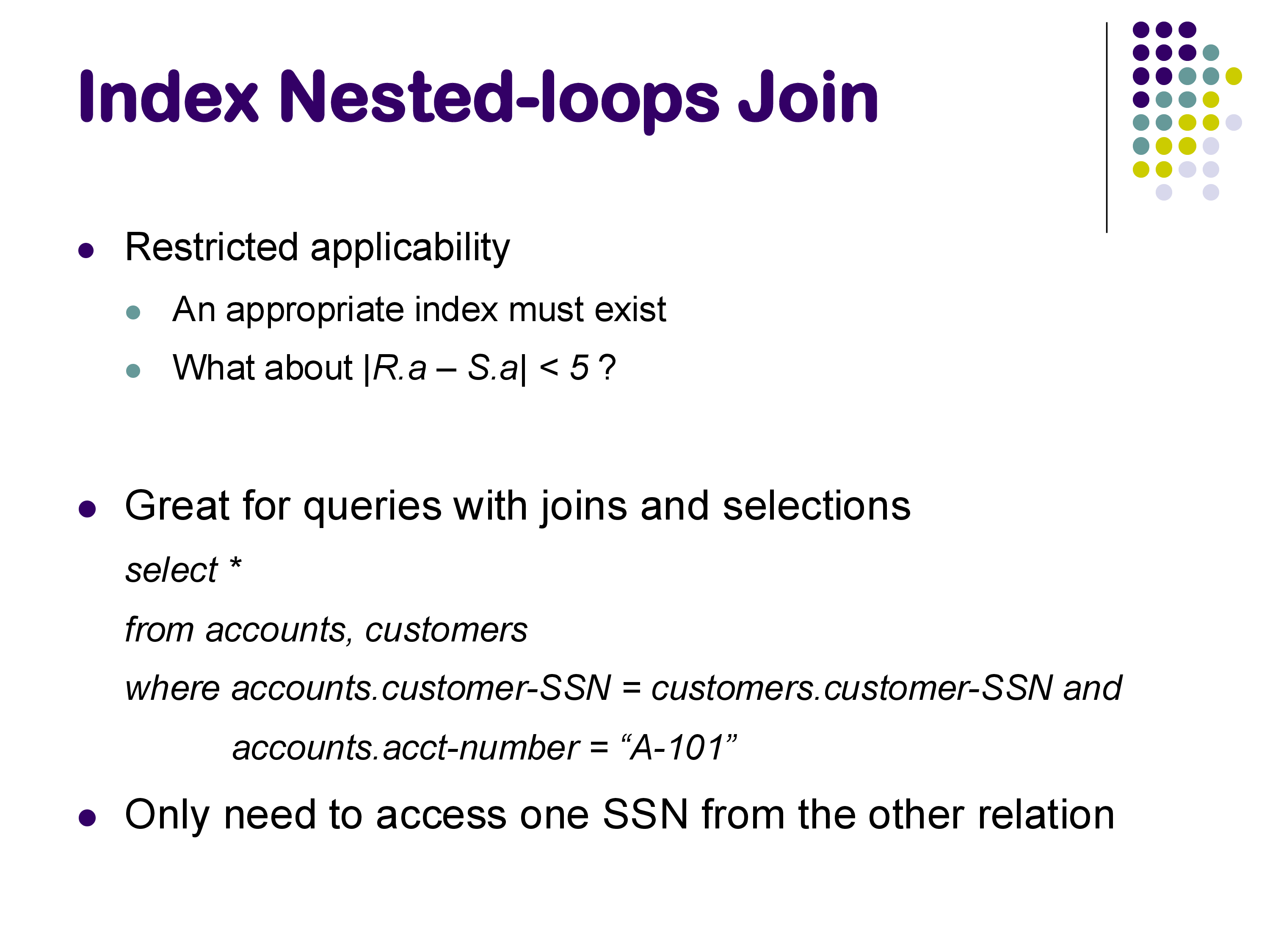 Index Nested-loops Join

- Restricted applicability
  - An appropriate index must exist
  - What about $|R.a – S.a| < 5$ ?

- Great for queries with joins and selections

select *

from accounts, customers

where accounts.customer-SSN = customers.customer-SSN and

accounts.acct-number = “A-101”

- Only need to access one SSN from the other relation